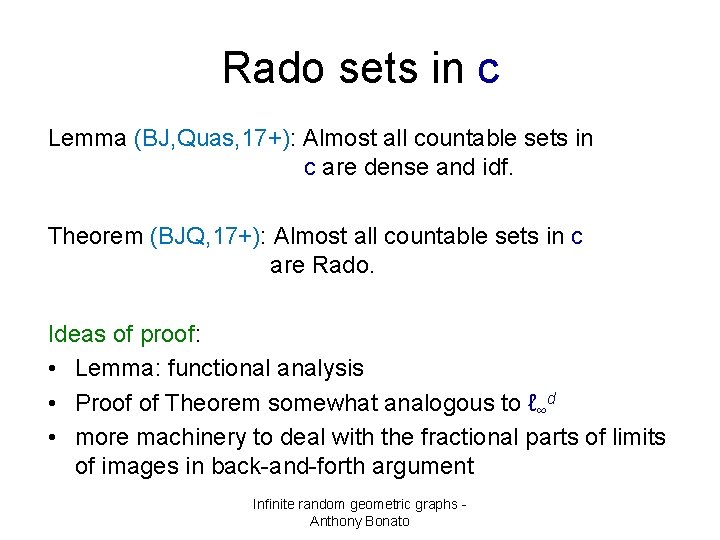 Rado sets in c

Lemma (BJ,Quas,17+): Almost all countable sets in c are dense and idf.

Theorem (BJQ,17+): Almost all countable sets in c are Rado.

Ideas of proof:
• Lemma: functional analysis
• Proof of Theorem somewhat analogous to $\ell_\infty^d$
• more machinery to deal with the fractional parts of limits of images in back-and-forth argument

Infinite random geometric graphs - Anthony Bonato